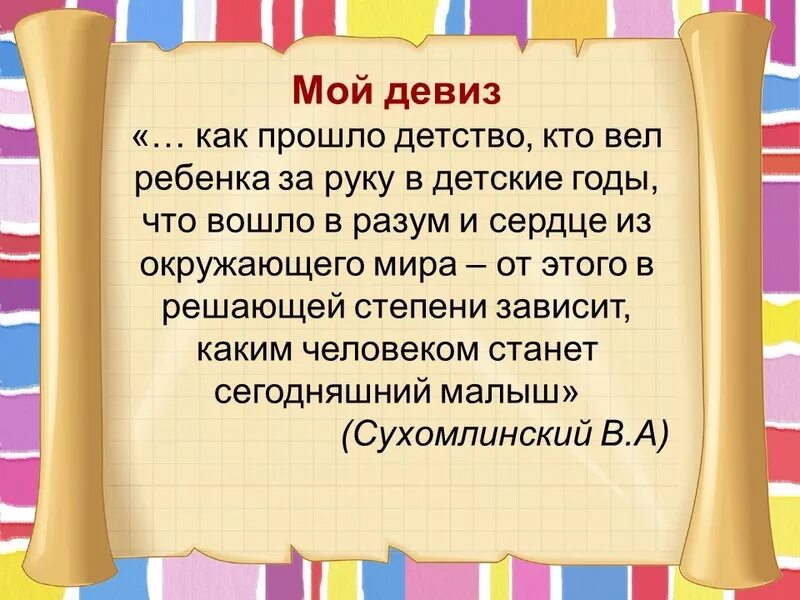 Мой девиз

«… как прошло детство, кто вел ребенка за руку в детские годы, что вошло в разум и сердце из окружающего мира – от этого в решающей степени зависит, каким человеком станет сегодняшний малыш»

(Сухомлинский В.А)